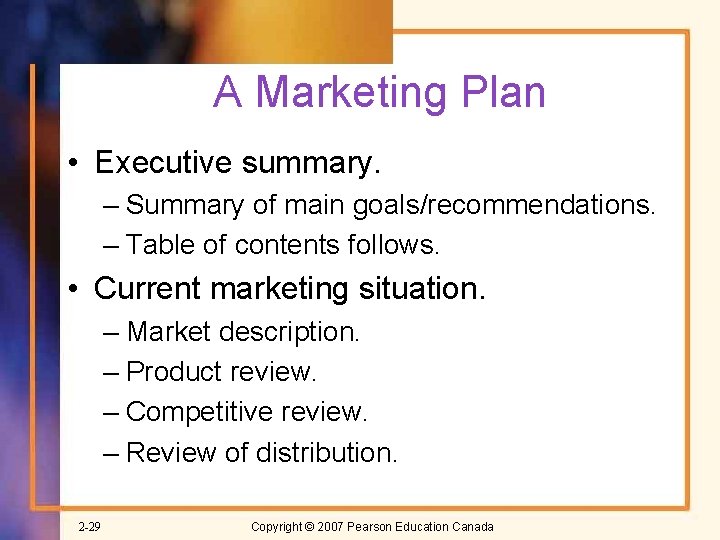 A Marketing Plan

• Executive summary.
– Summary of main goals/recommendations.
– Table of contents follows.

• Current marketing situation.
– Market description.
– Product review.
– Competitive review.
– Review of distribution.

2-29

Copyright © 2007 Pearson Education Canada